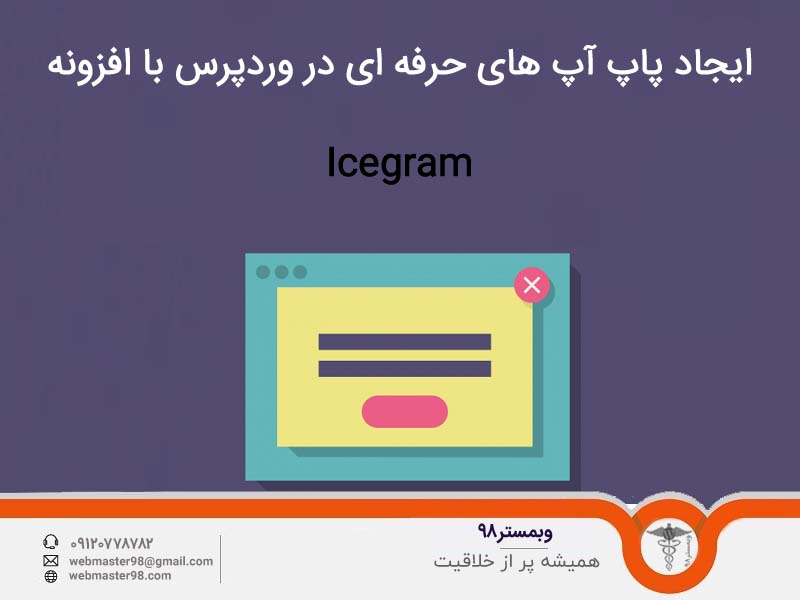 ایجاد پاپ آپ های حرفه ای در وردپرس با افزونه

Icegram

۰۹۱۲۰۷۷۸۷۸۲
webmaster98@gmail.com
webmaster98.com

وبمستر۹۸
همیشه پر از خلاقیت